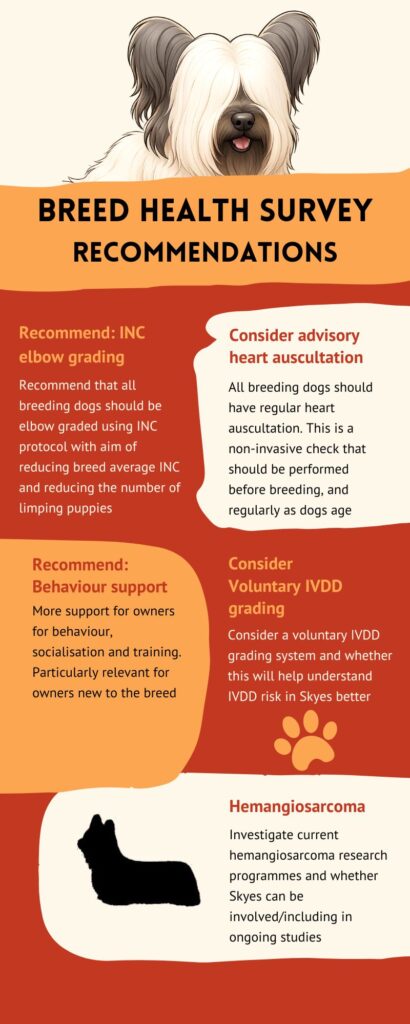 BREED HEALTH SURVEY RECOMMENDATIONS

Recommend: INC elbow grading

Recommend that all breeding dogs should be elbow graded using INC protocol with aim of reducing breed average INC and reducing the number of limping puppies

Consider advisory heart auscultation

All breeding dogs should have regular heart auscultation. This is a non-invasive check that should be performed before breeding, and regularly as dogs age

Recommend: Behaviour support

More support for owners for behaviour, socialisation and training. Particularly relevant for owners new to the breed

Consider Voluntary IVDD grading

Consider a voluntary IVDD grading system and whether this will help understand IVDD risk in Skyes better

Hemangiosarcoma

Investigate current hemangiosarcoma research programmes and whether Skyes can be involved/including in ongoing studies